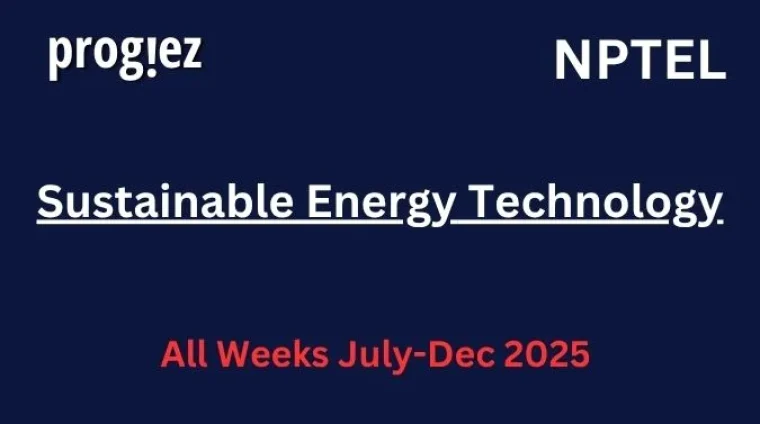 prog!ez

NPTEL

Sustainable Energy Technology

All Weeks July-Dec 2025